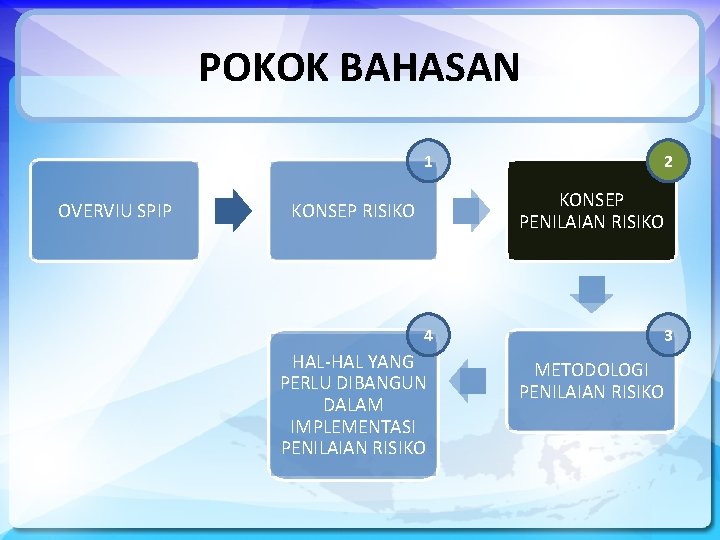 POKOK BAHASAN

OVERVIU SPIP

1

KONSEP RISIKO

2

KONSEP PENILAIAN RISIKO

3

METODOLOGI PENILAIAN RISIKO

4

HAL-HAL YANG PERLU DIBANGUN DALAM IMPLEMENTASI PENILAIAN RISIKO